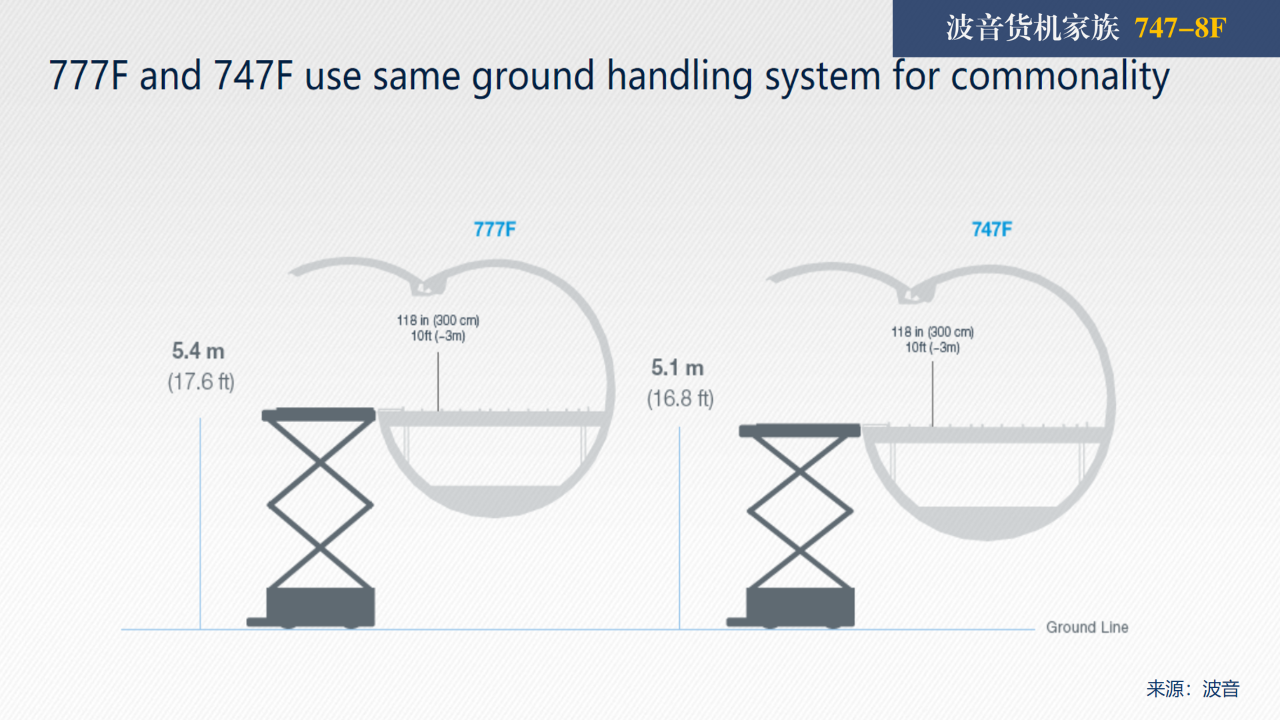 波音货机家族 747–8F

777F and 747F use same ground handling system for commonality

777F

118 in (300 cm)
10ft (~3m)

5.4 m
(17.6 ft)

747F

118 in (300 cm)
10ft (~3m)

5.1 m
(16.8 ft)

Ground Line

来源：波音